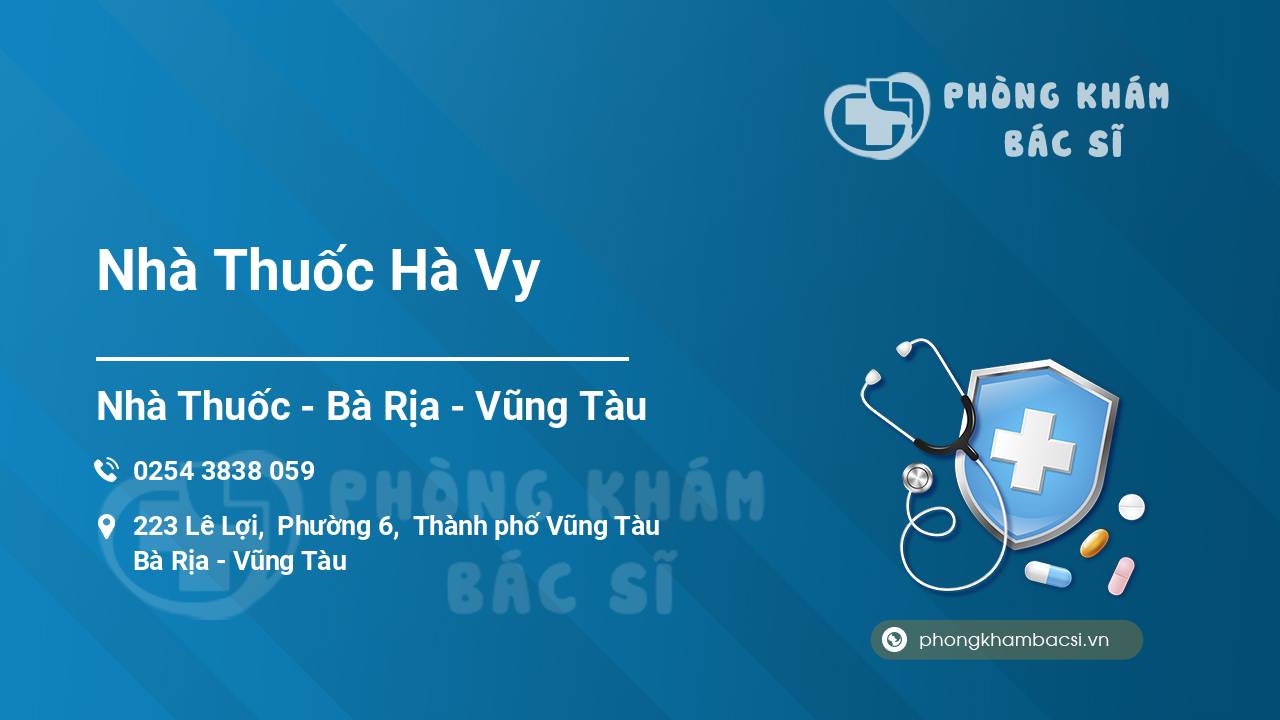 PHÒNG KHÁM
BÁC SĨ

Nhà Thuốc Hà Vy

Nhà Thuốc - Bà Rịa - Vũng Tàu

0254 3838 059

223 Lê Lợi, Phường 6, Thành phố Vũng Tàu
Bà Rịa - Vũng Tàu

PHÒNG KHÁM
BÁC SĨ

phongkhambacsi.vn